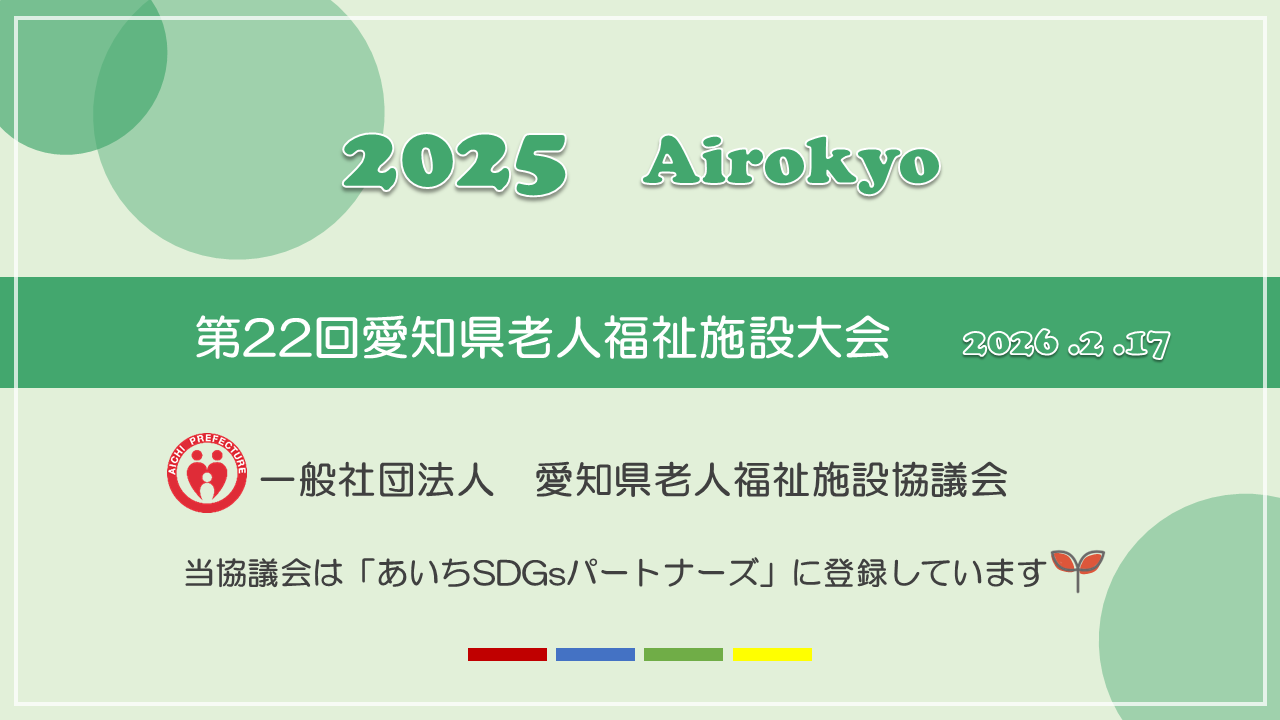 2025 Airokyo

第22回愛知県老人福祉施設大会 2026 .2 .17

AICHI PREFECTURE

一般社団法人　愛知県老人福祉施設協議会

当協議会は「あいちSDGsパートナーズ」に登録しています